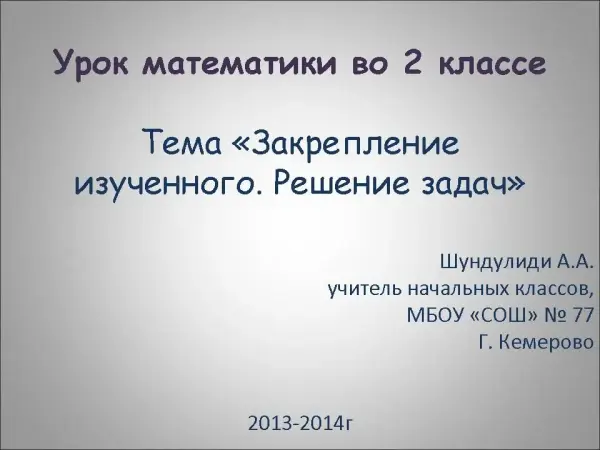 Урок математики во 2 классе

Тема «Закрепление изученного. Решение задач»

Шундулиди А.А.
учитель начальных классов,
МБОУ «СОШ» № 77
Г. Кемерово

2013-2014г